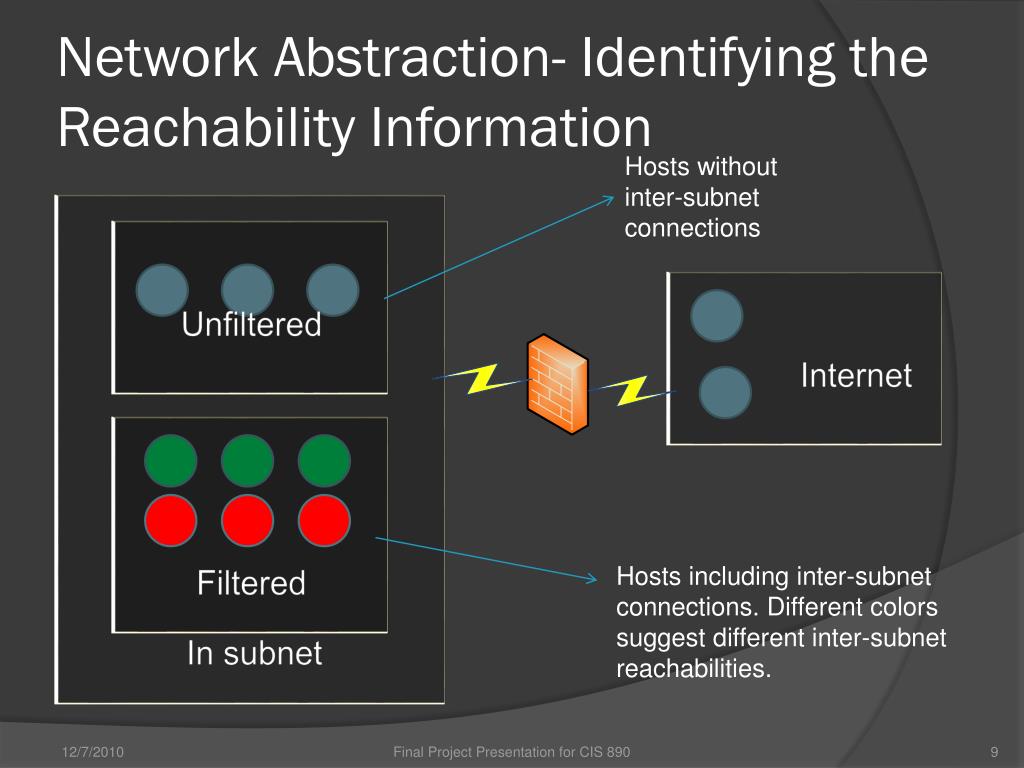 Network Abstraction- Identifying the Reachability Information

Hosts without inter-subnet connections

Unfiltered

Internet

Filtered

In subnet

Hosts including inter-subnet connections. Different colors suggest different inter-subnet reachabilities.

12/7/2010

Final Project Presentation for CIS 890

9